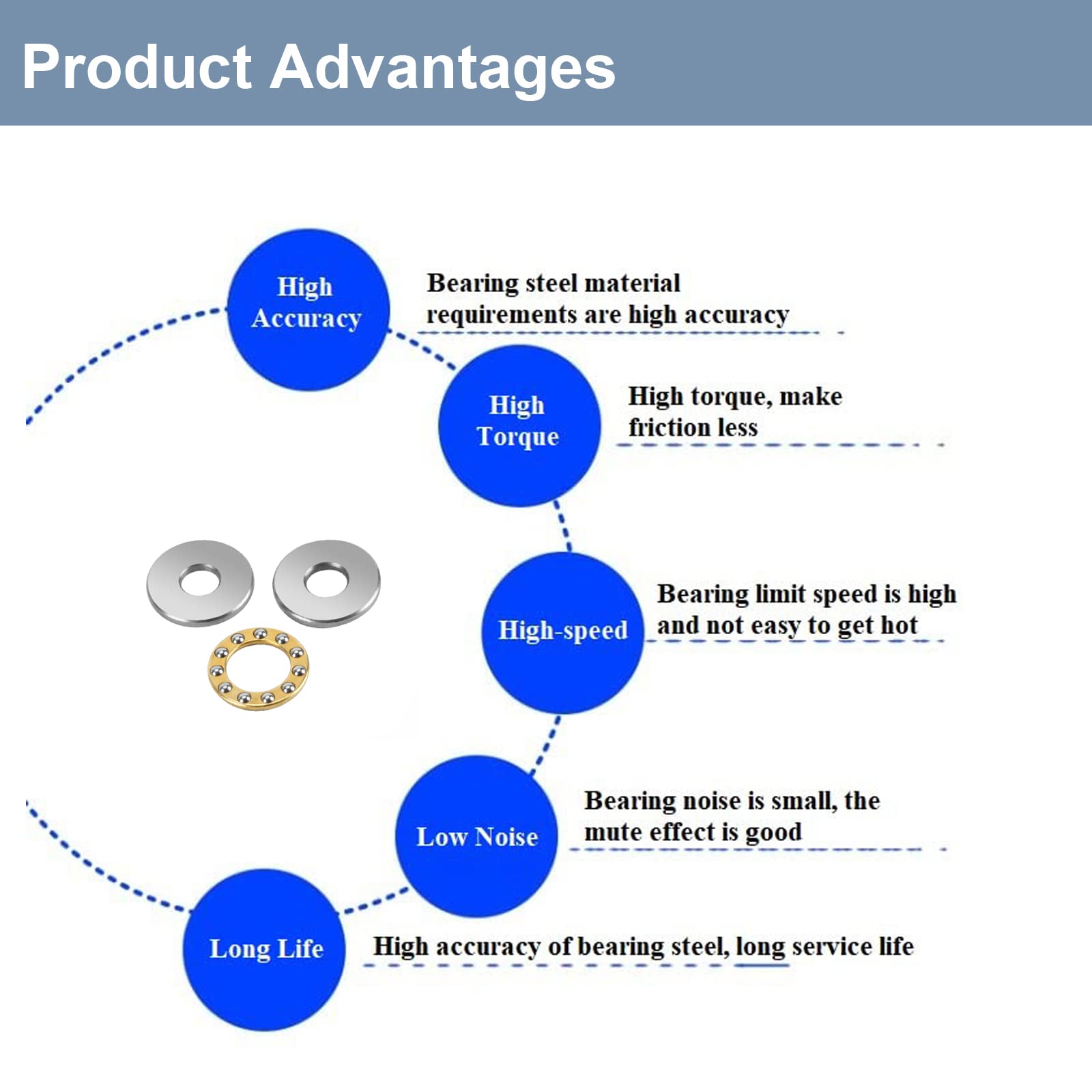 Product Advantages

High
Accuracy

Bearing steel material requirements are high accuracy

High
Torque

High torque, make friction less

High-speed

Bearing limit speed is high and not easy to get hot

Low Noise

Bearing noise is small, the mute effect is good

Long Life

High accuracy of bearing steel, long service life